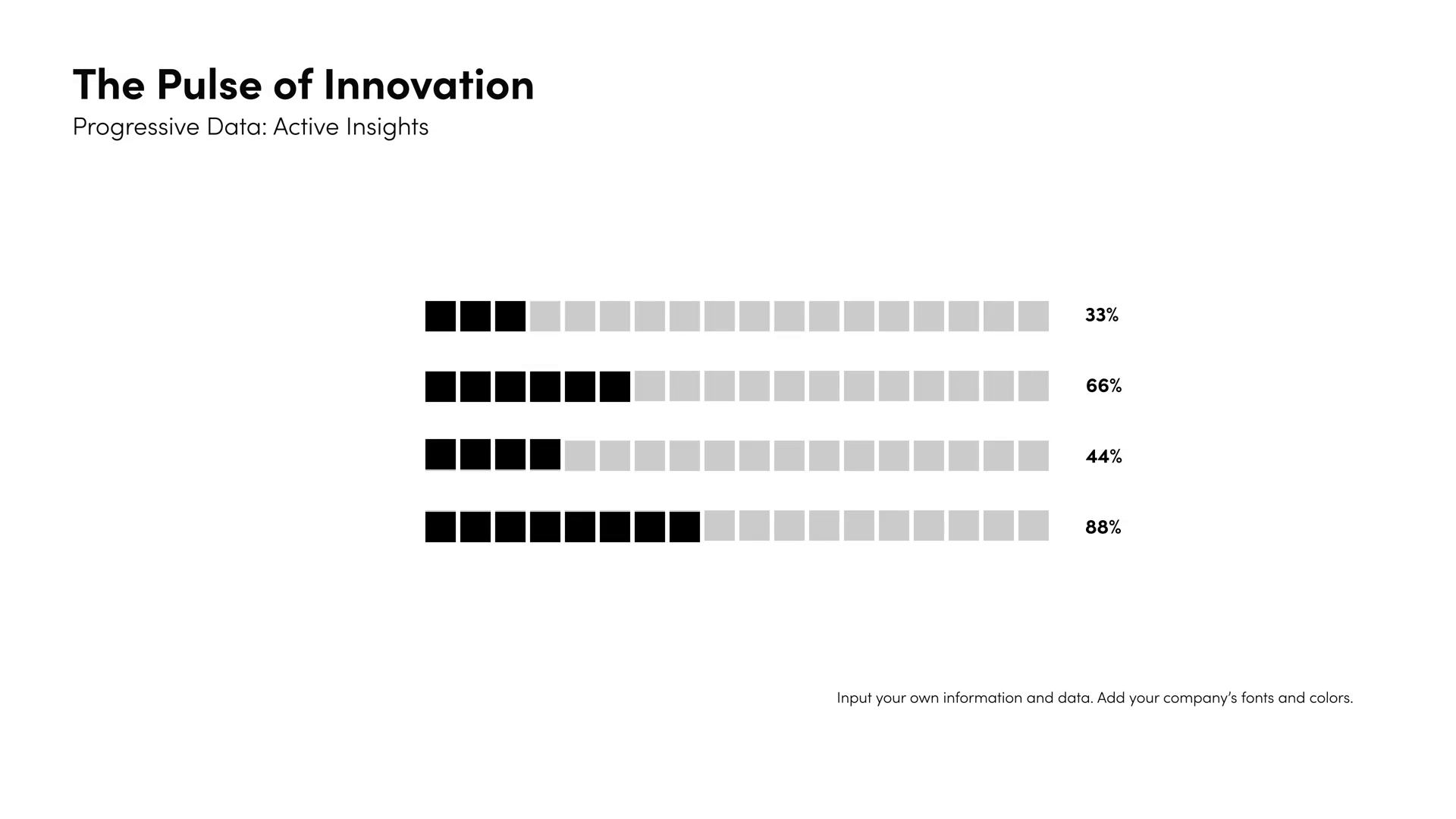 The Pulse of Innovation
Progressive Data: Active Insights

33%

66%

44%

88%

Input your own information and data. Add your company's fonts and colors.